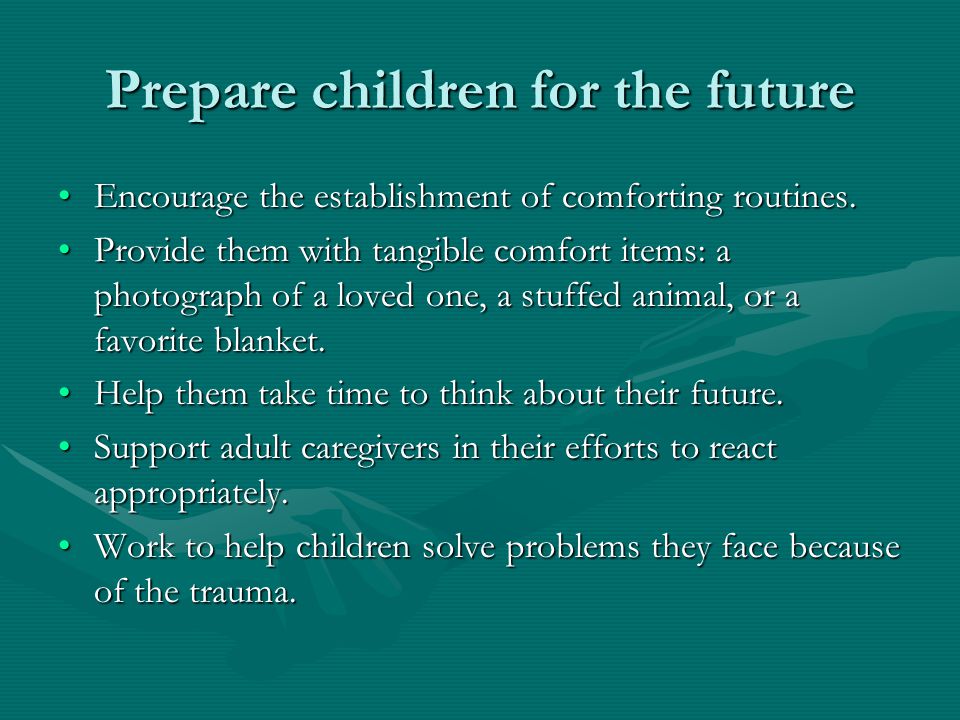 Prepare children for the future

• Encourage the establishment of comforting routines.
• Provide them with tangible comfort items: a photograph of a loved one, a stuffed animal, or a favorite blanket.
• Help them take time to think about their future.
• Support adult caregivers in their efforts to react appropriately.
• Work to help children solve problems they face because of the trauma.